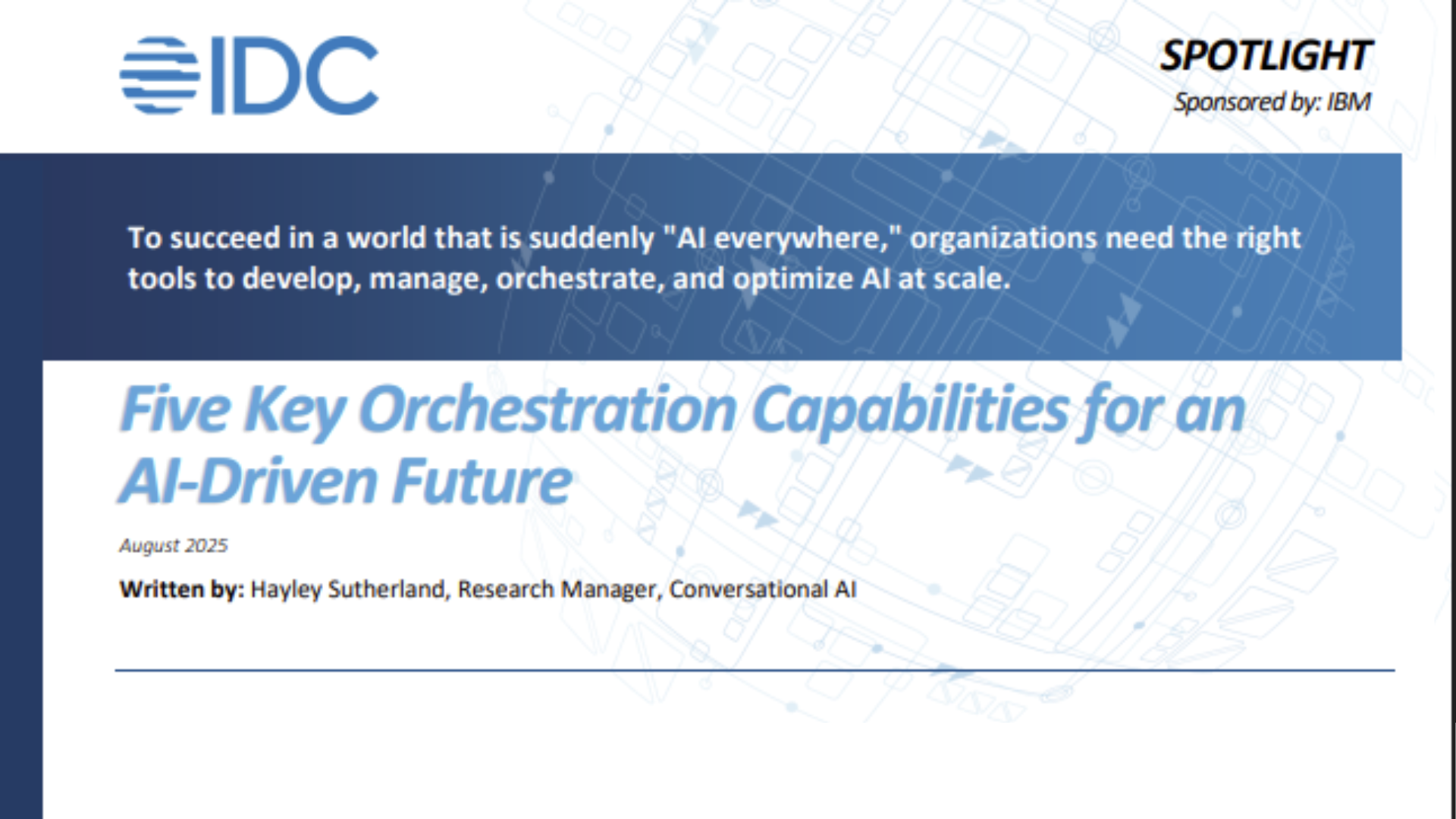 IDC

SPOTLIGHT
Sponsored by: IBM

To succeed in a world that is suddenly "AI everywhere," organizations need the right tools to develop, manage, orchestrate, and optimize AI at scale.

Five Key Orchestration Capabilities for an AI-Driven Future

August 2025

Written by: Hayley Sutherland, Research Manager, Conversational AI